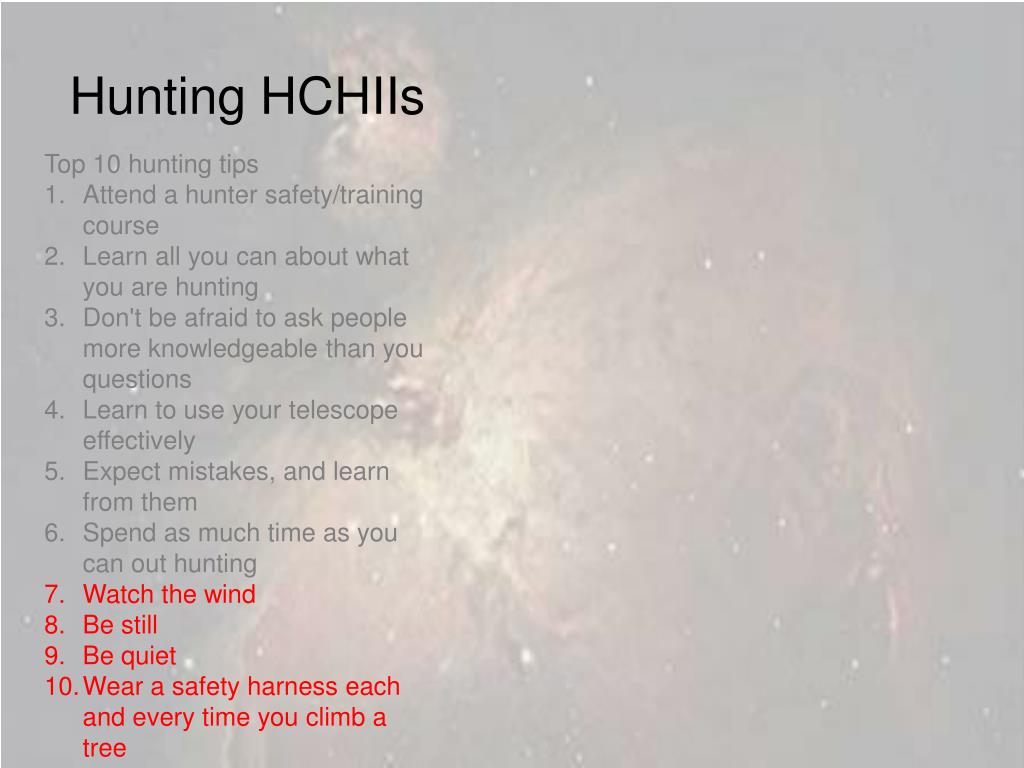 Hunting HCHIIs

Top 10 hunting tips
1. Attend a hunter safety/training course
2. Learn all you can about what you are hunting
3. Don't be afraid to ask people more knowledgeable than you questions
4. Learn to use your telescope effectively
5. Expect mistakes, and learn from them
6. Spend as much time as you can out hunting
7. Watch the wind
8. Be still
9. Be quiet
10. Wear a safety harness each and every time you climb a tree